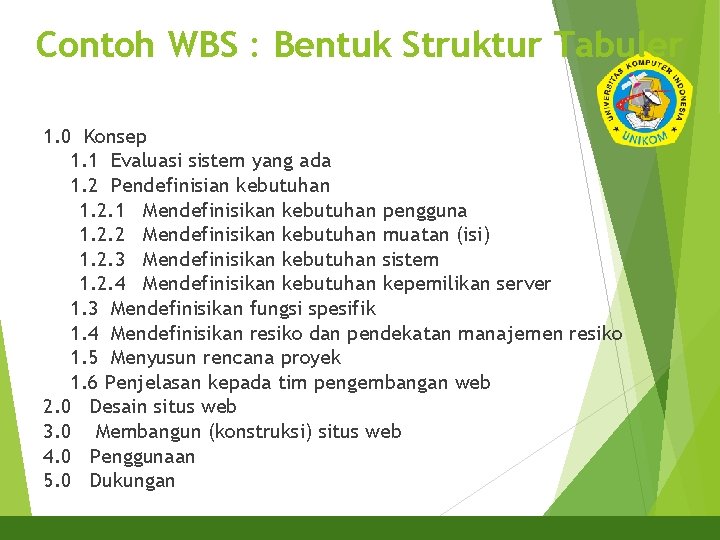 Contoh WBS : Bentuk Struktur Tabuler

UNIVERSITAS KOMPUTER INDONESIA
UNIKOM

1.0 Konsep
1.1 Evaluasi sistem yang ada
1.2 Pendefinisian kebutuhan
1.2.1 Mendefinisikan kebutuhan pengguna
1.2.2 Mendefinisikan kebutuhan muatan (isi)
1.2.3 Mendefinisikan kebutuhan sistem
1.2.4 Mendefinisikan kebutuhan kepemilikan server
1.3 Mendefinisikan fungsi spesifik
1.4 Mendefinisikan resiko dan pendekatan manajemen resiko
1.5 Menyusun rencana proyek
1.6 Penjelasan kepada tim pengembangan web
2.0 Desain situs web
3.0 Membangun (konstruksi) situs web
4.0 Penggunaan
5.0 Dukungan